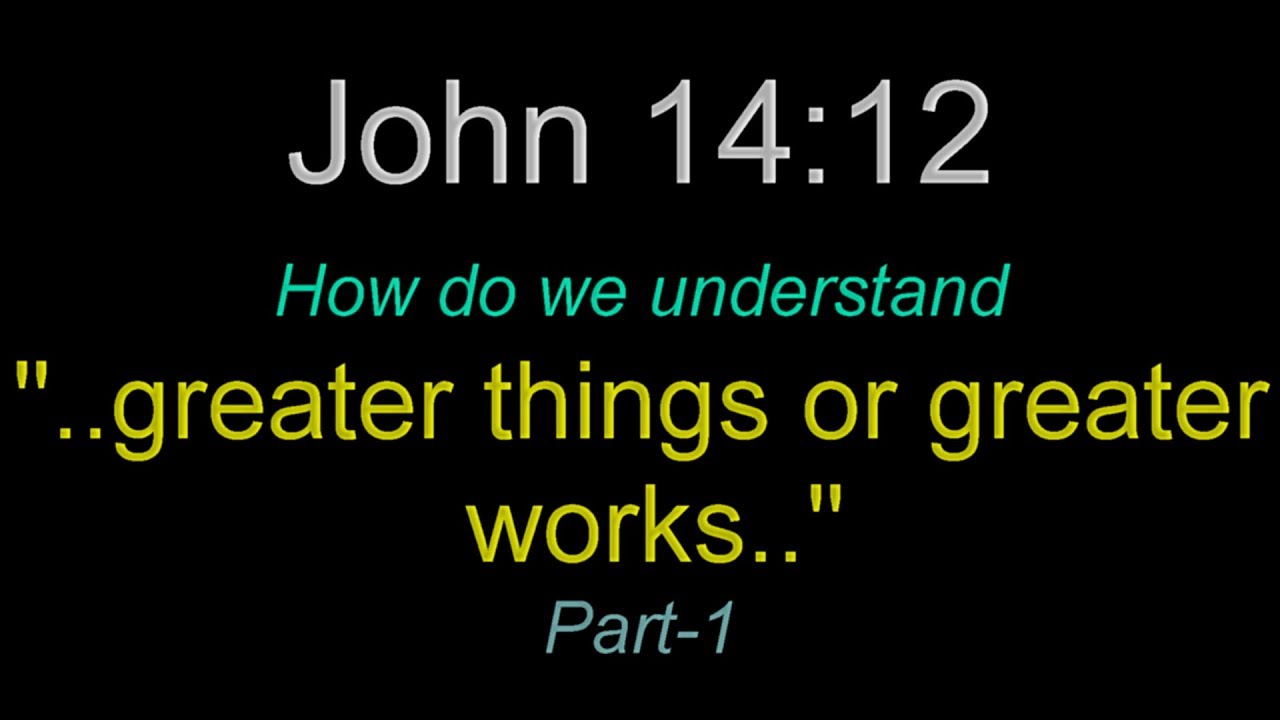 John 14:12

How do we understand

"..greater things or greater works.."

Part-1